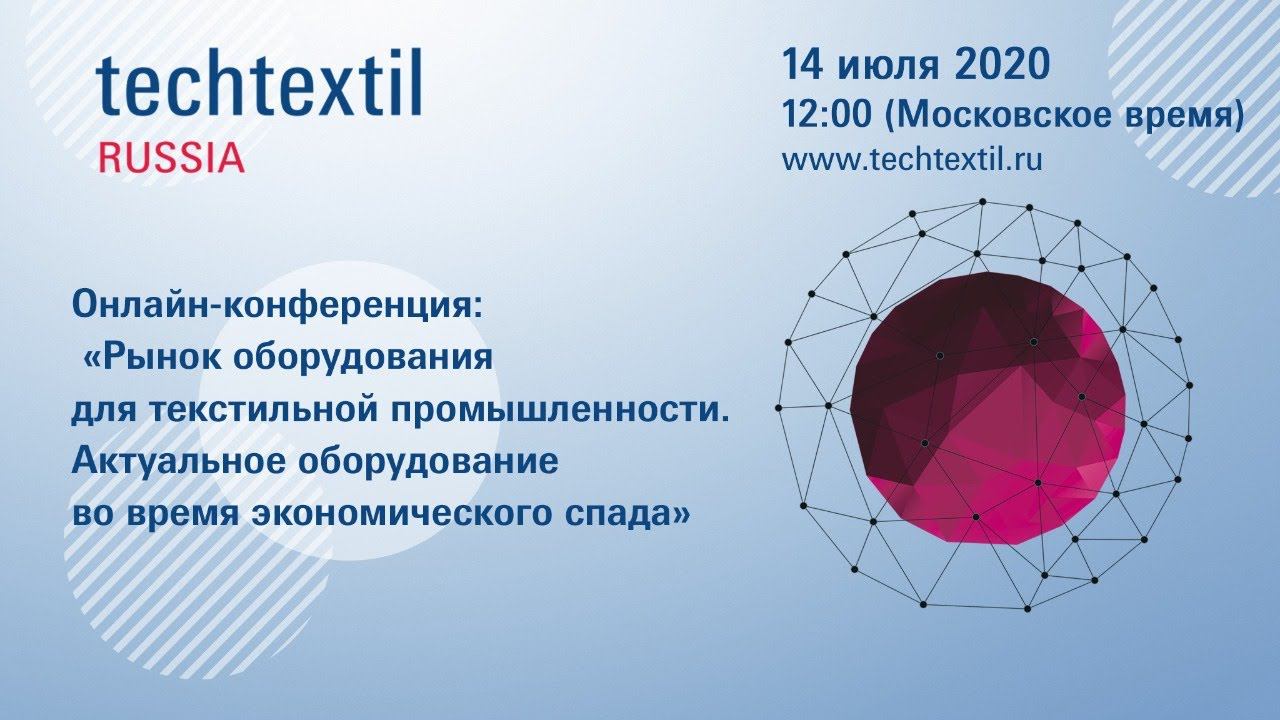 techtextil
RUSSIA

14 июля 2020
12:00 (Московское время)
www.techtextil.ru

Онлайн-конференция:
«Рынок оборудования
для текстильной промышленности.
Актуальное оборудование
во время экономического спада»